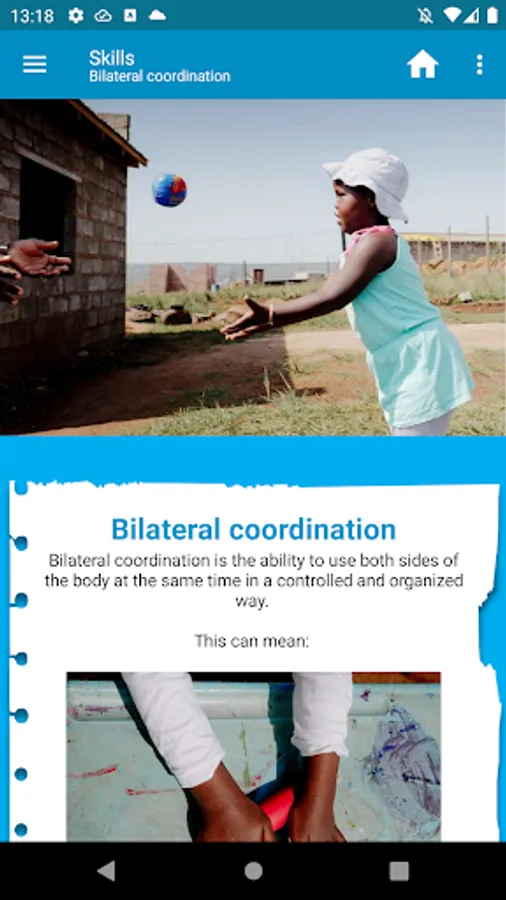 13:18

Skills
Bilateral coordination

Bilateral coordination

Bilateral coordination is the ability to use both sides of the body at the same time in a controlled and organized way.

This can mean: